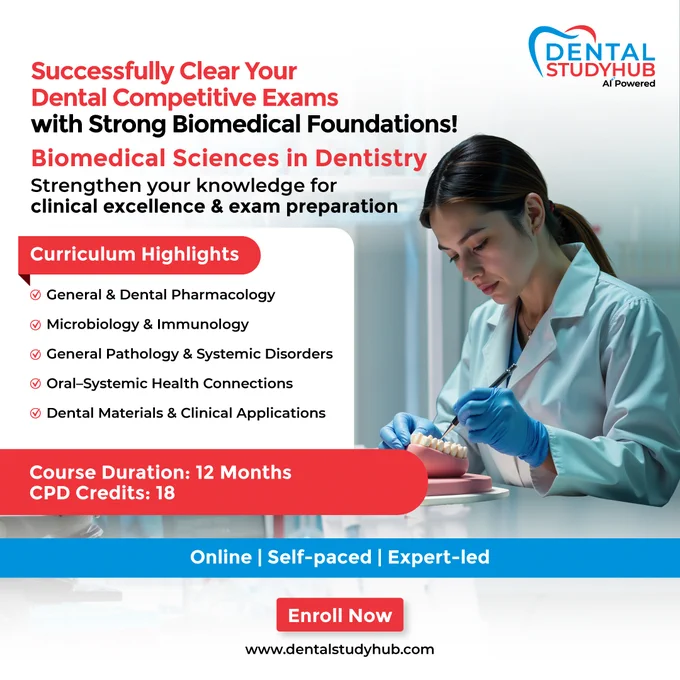 DENTAL STUDYHUB
AI Powered

Successfully Clear Your Dental Competitive Exams with Strong Biomedical Foundations!

Biomedical Sciences in Dentistry

Strengthen your knowledge for clinical excellence & exam preparation

Curriculum Highlights

General & Dental Pharmacology

Microbiology & Immunology

General Pathology & Systemic Disorders

Oral–Systemic Health Connections

Dental Materials & Clinical Applications

Course Duration: 12 Months
CPD Credits: 18

Online | Self-paced | Expert-led

Enroll Now

www.dentalstudyhub.com